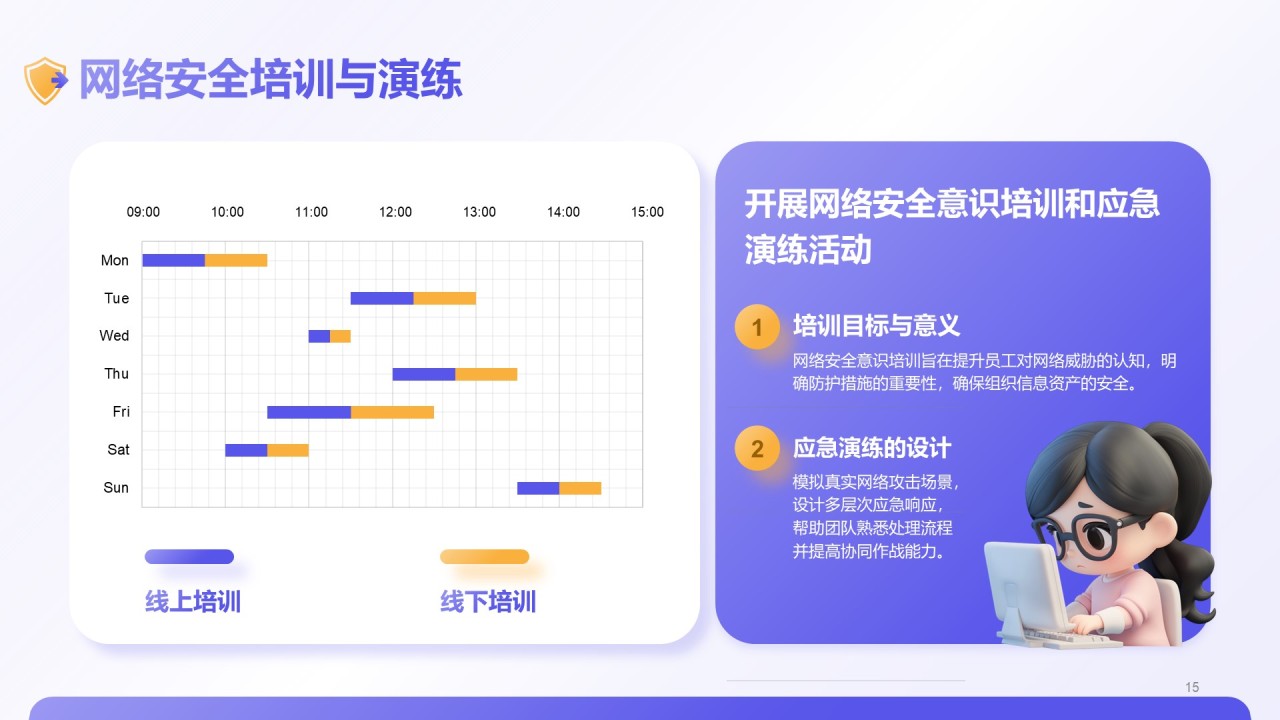 网络安全培训与演练

09:00 10:00 11:00 12:00 13:00 14:00 15:00

Mon
Tue
Wed
Thu
Fri
Sat
Sun

线上培训
线下培训

开展网络安全意识培训和应急演练活动

1 培训目标与意义
网络安全意识培训旨在提升员工对网络威胁的认知，明确防护措施的重要性，确保组织信息资产的安全。

2 应急演练的设计
模拟真实网络攻击场景，设计多层次应急响应，帮助团队熟悉处理流程并提高协同作战能力。

15